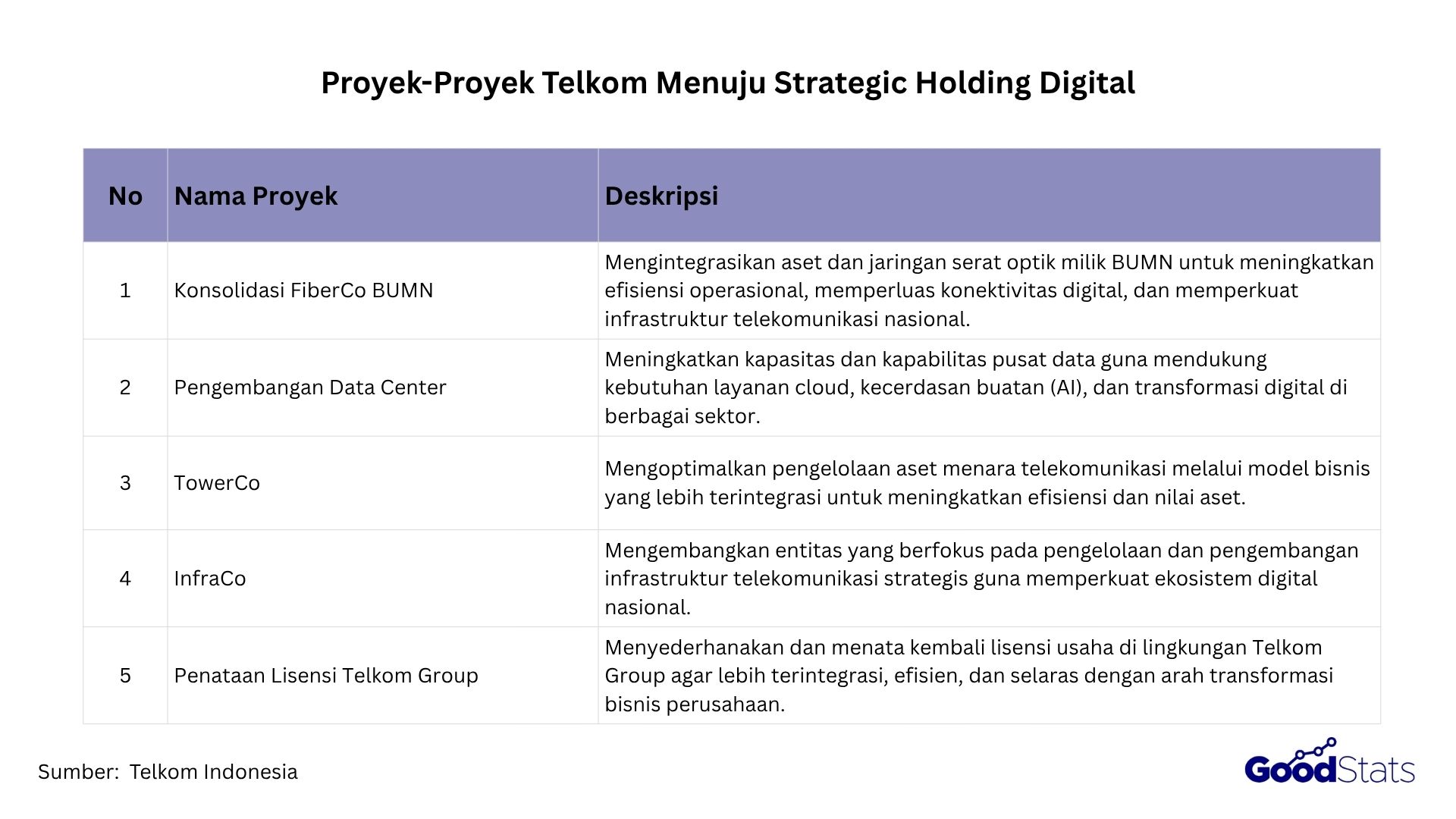 Proyek-Proyek Telkom Menuju Strategic Holding Digital

| No | Nama Proyek | Deskripsi |
|---|---|---|
| 1 | Konsolidasi FiberCo BUMN | Mengintegrasikan aset dan jaringan serat optik milik BUMN untuk meningkatkan efisiensi operasional, memperluas konektivitas digital, dan memperkuat infrastruktur telekomunikasi nasional. |
| 2 | Pengembangan Data Center | Meningkatkan kapasitas dan kapabilitas pusat data guna mendukung kebutuhan layanan cloud, kecerdasan buatan (AI), dan transformasi digital di berbagai sektor. |
| 3 | TowerCo | Mengoptimalkan pengelolaan aset menara telekomunikasi melalui model bisnis yang lebih terintegrasi untuk meningkatkan efisiensi dan nilai aset. |
| 4 | InfraCo | Mengembangkan entitas yang berfokus pada pengelolaan dan pengembangan infrastruktur telekomunikasi strategis guna memperkuat ekosistem digital nasional. |
| 5 | Penataan Lisensi Telkom Group | Menyederhanakan dan menata kembali lisensi usaha di lingkungan Telkom Group agar lebih terintegrasi, efisien, dan selaras dengan arah transformasi bisnis perusahaan. |

Sumber: Telkom Indonesia

GoodStats